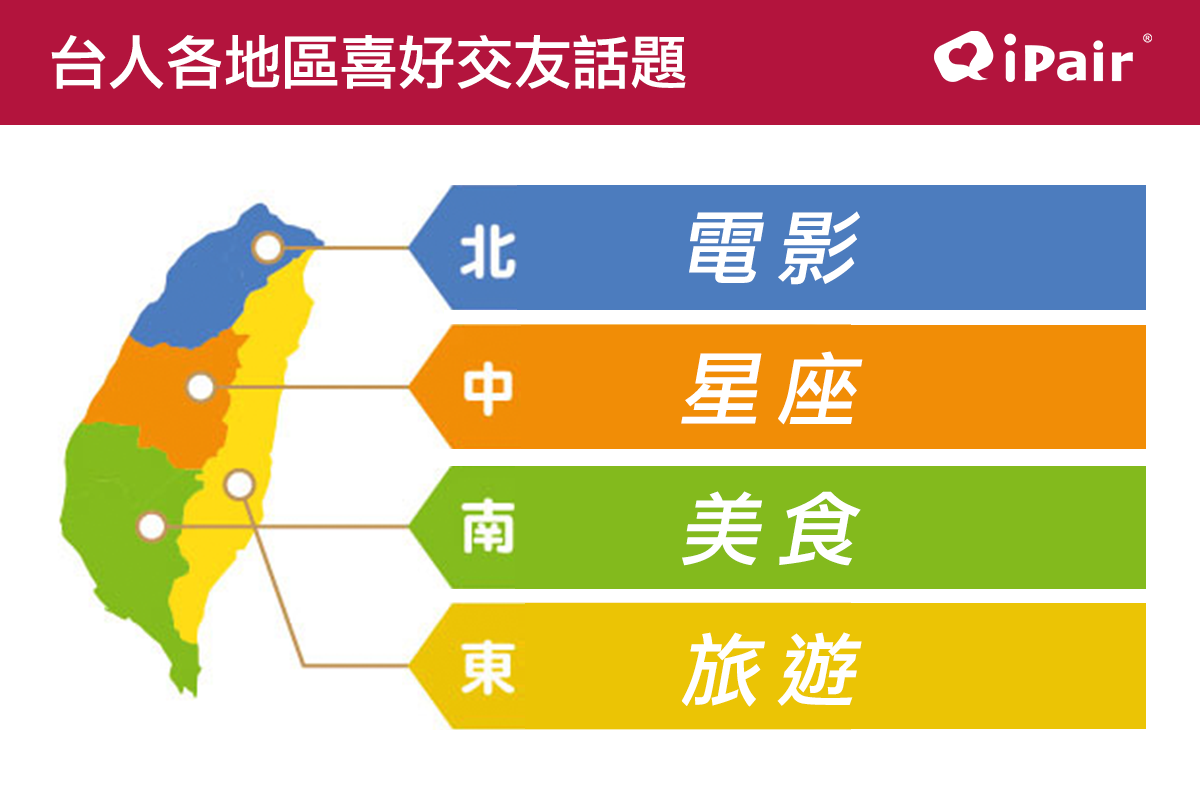 台人各地區喜好交友話題

iPair®

北 電影

中 星座

南 美食

東 旅遊